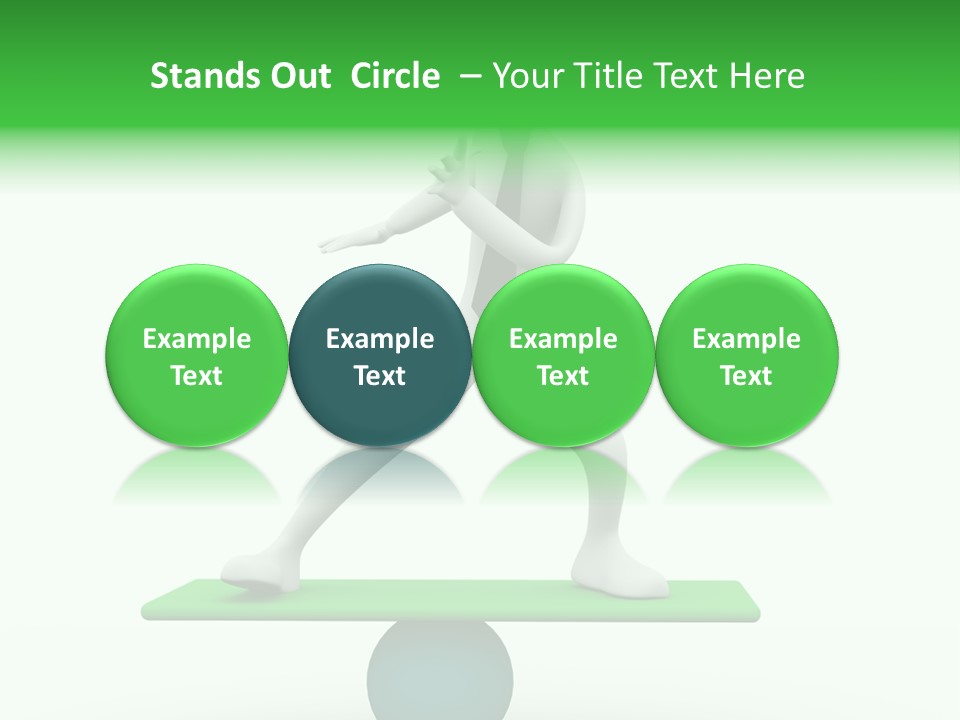 Stands Out Circle – Your Title Text Here

Example Text

Example Text

Example Text

Example Text